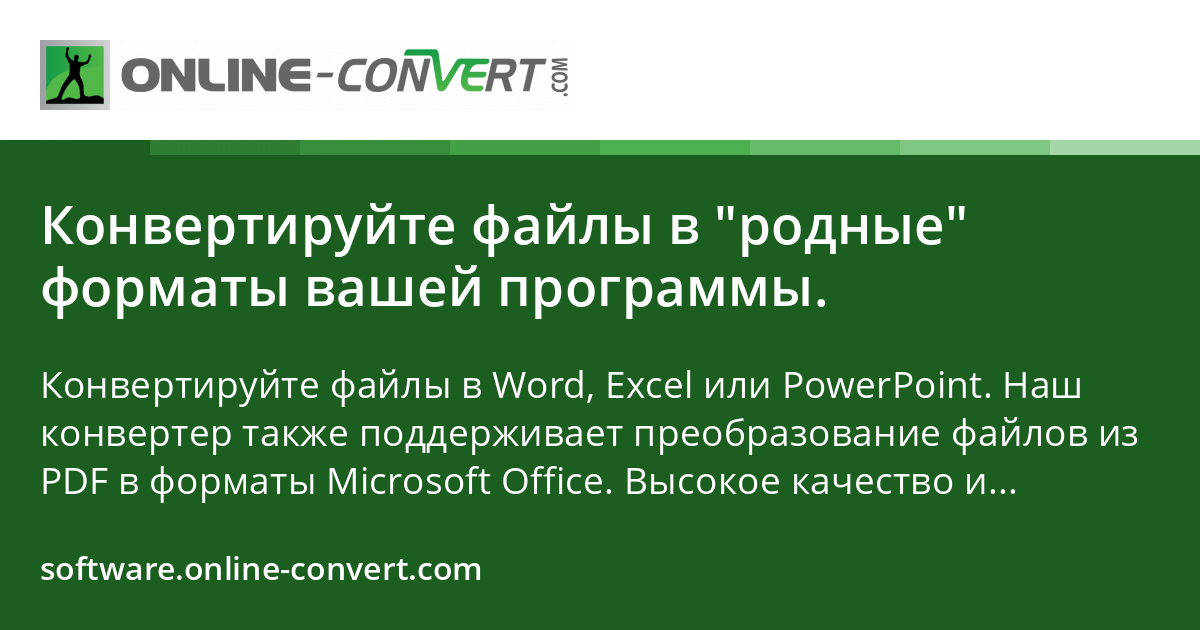 ONLINE-CONVERT.COM

Конвертируйте файлы в "родные" форматы вашей программы.

Конвертируйте файлы в Word, Excel или PowerPoint. Наш конвертер также поддерживает преобразование файлов из PDF в форматы Microsoft Office. Высокое качество и...

software.online-convert.com